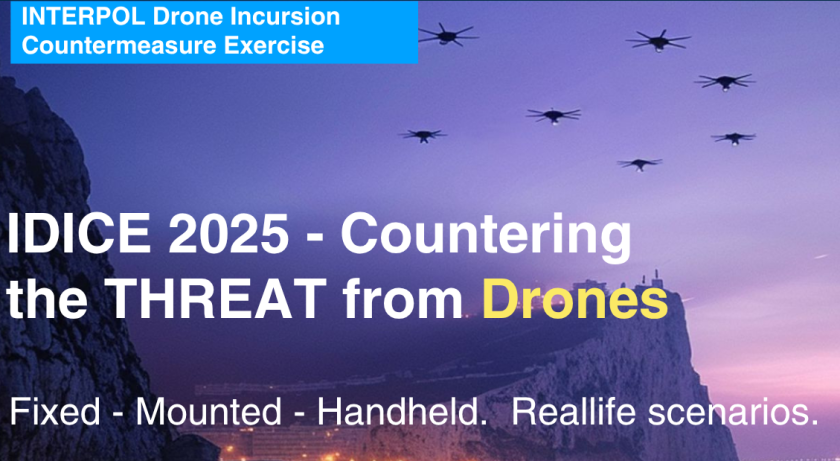 INTERPOL Drone Incursion Countermeasure Exercise

IDICE 2025 - Countering the THREAT from Drones

Fixed - Mounted - Handheld. Reallife scenarios.